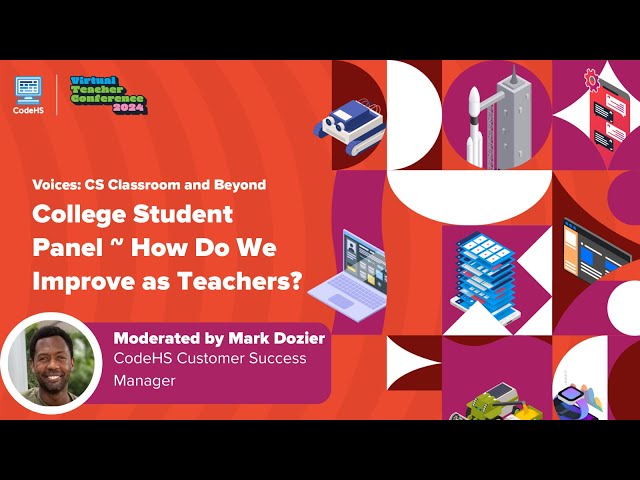 CodeHS

Virtual Teacher Conference 2024

Voices: CS Classroom and Beyond

College Student Panel ~ How Do We Improve as Teachers?

Moderated by Mark Dozier
CodeHS Customer Success Manager